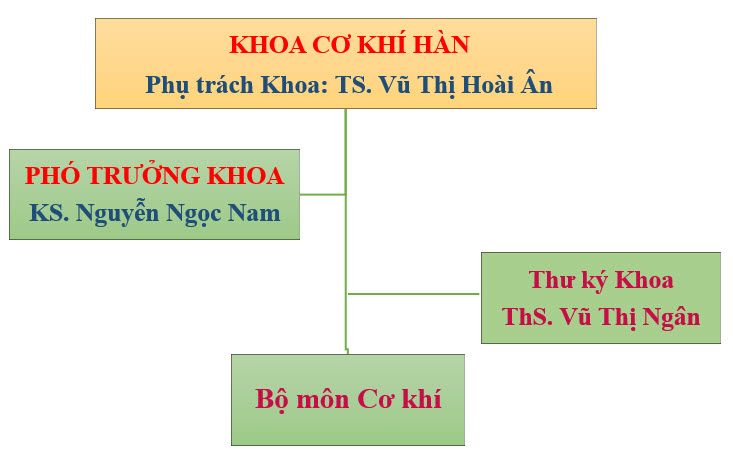 KHOA CƠ KHÍ HÀN
Phụ trách Khoa: TS. Vũ Thị Hoài Ân

PHÓ TRƯỞNG KHOA
KS. Nguyễn Ngọc Nam

Thư ký Khoa
ThS. Vũ Thị Ngân

Bộ môn Cơ khí